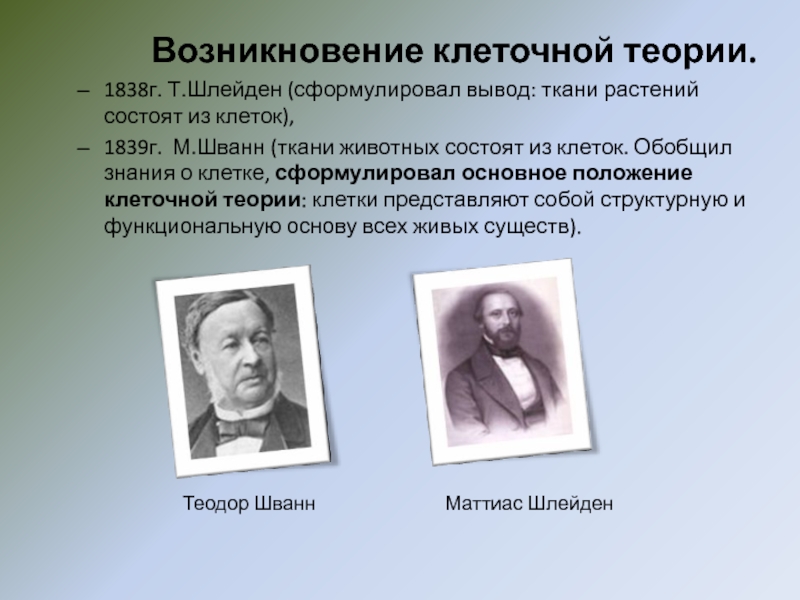 Возникновение клеточной теории.

– 1838г. Т.Шлейден (сформулировал вывод: ткани растений состоят из клеток),

– 1839г. М.Шванн (ткани животных состоят из клеток. Обобщил знания о клетке, сформулировал основное положение клеточной теории: клетки представляют собой структурную и функциональную основу всех живых существ).

Теодор Шванн

Маттиас Шлейден